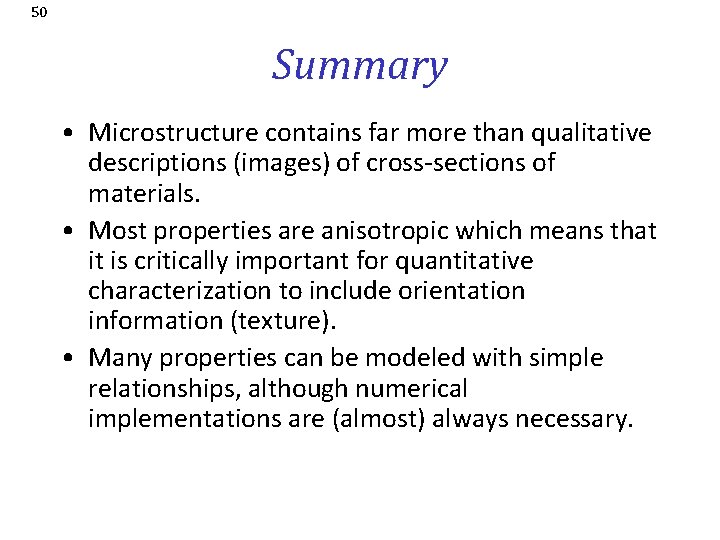 50

Summary

• Microstructure contains far more than qualitative descriptions (images) of cross-sections of materials.

• Most properties are anisotropic which means that it is critically important for quantitative characterization to include orientation information (texture).

• Many properties can be modeled with simple relationships, although numerical implementations are (almost) always necessary.